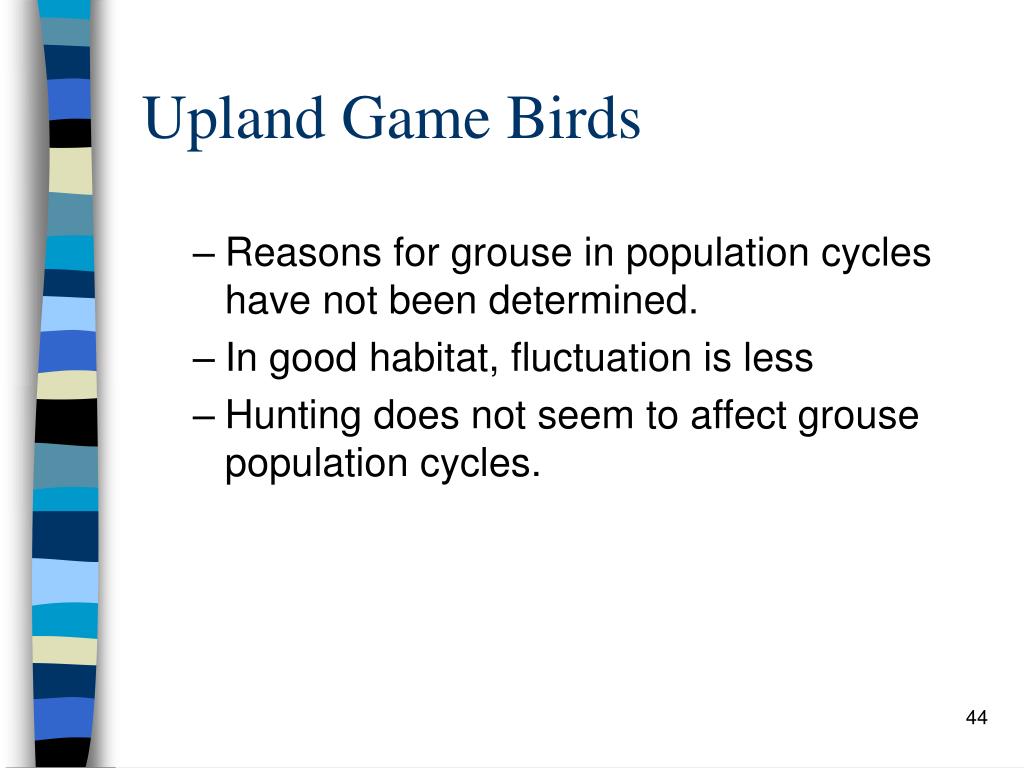 Upland Game Birds

– Reasons for grouse in population cycles have not been determined.

– In good habitat, fluctuation is less

– Hunting does not seem to affect grouse population cycles.

44